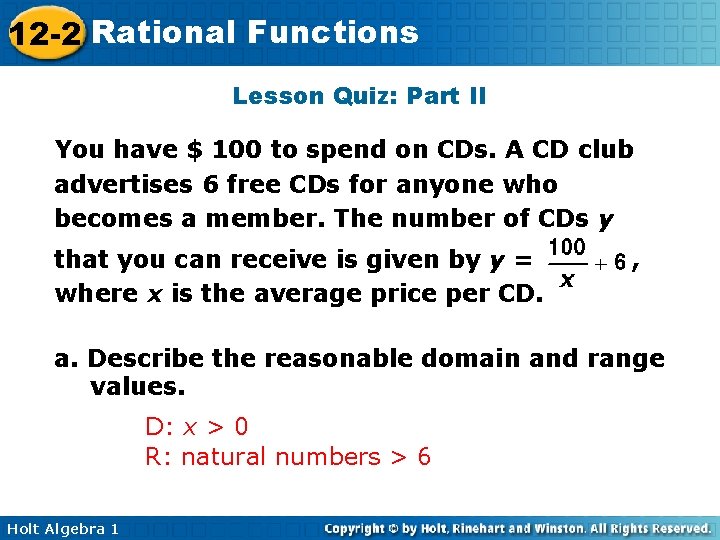 12-2 Rational Functions

Lesson Quiz: Part II

You have \$ 100 to spend on CDs. A CD club advertises 6 free CDs for anyone who becomes a member. The number of CDs $y$ that you can receive is given by $y = \frac{100}{x} + 6$, where $x$ is the average price per CD.

a. Describe the reasonable domain and range values.

D: $x > 0$
R: natural numbers > 6

Holt Algebra 1

Copyright © by Holt, Rinehart and Winston. All Rights Reserved.